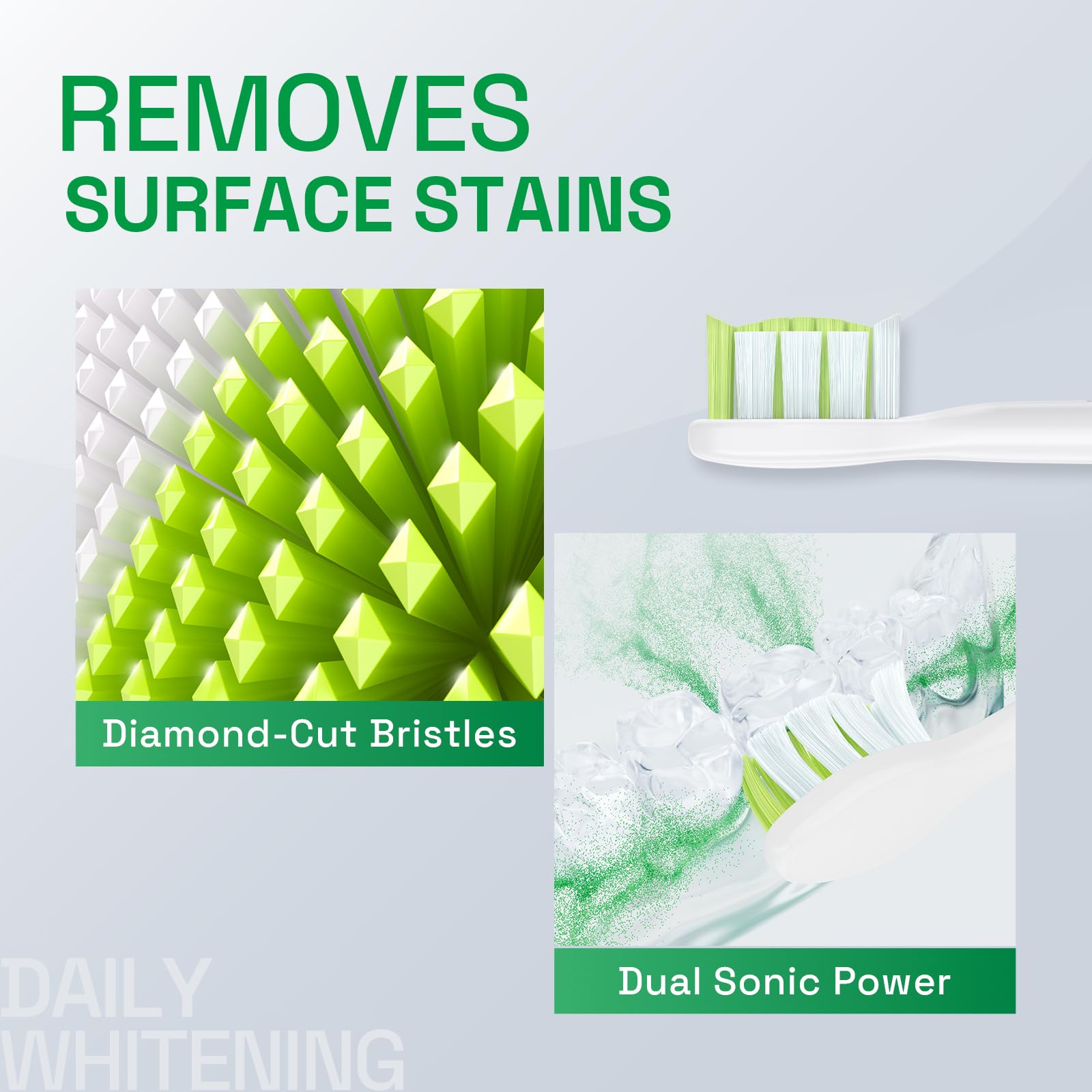 REMOVES
SURFACE STAINS

Diamond-Cut Bristles

Dual Sonic Power

DAILY
WHITENING